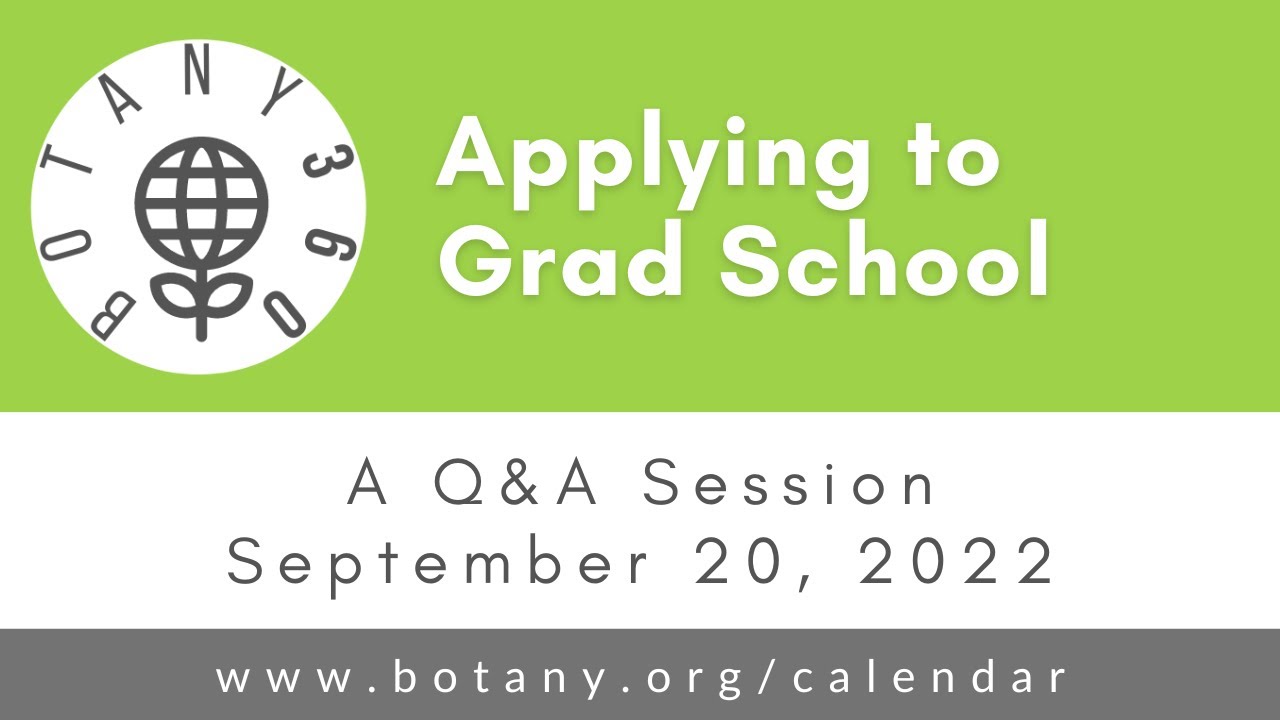 BOTANY360

Applying to Grad School

A Q&A Session
September 20, 2022

www.botany.org/calendar